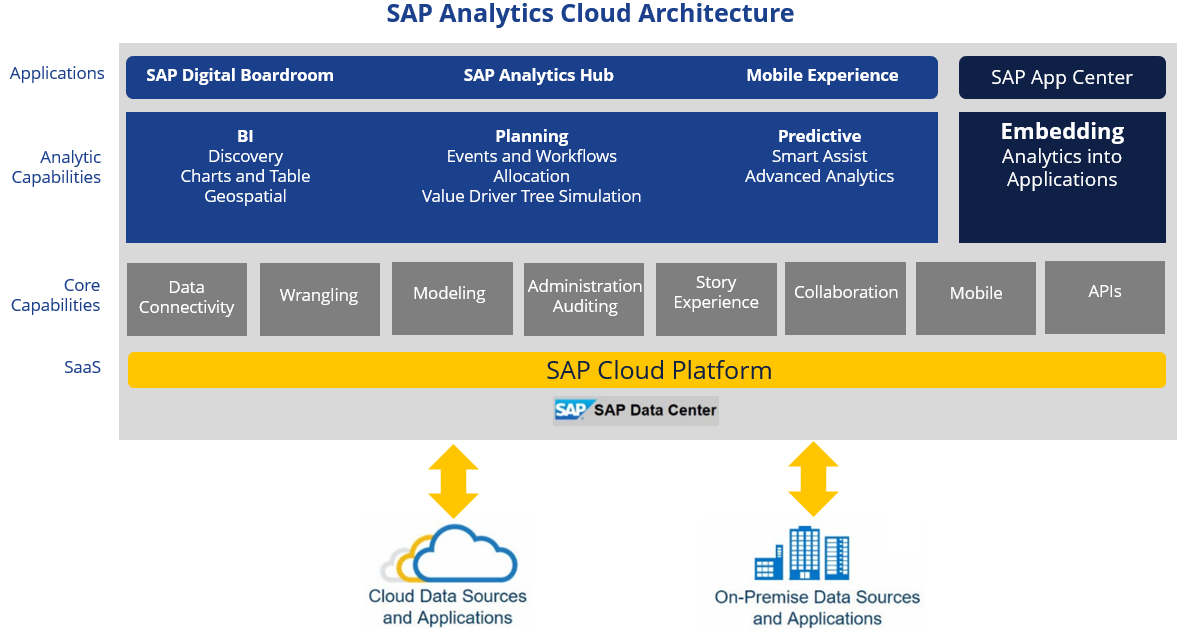 SAP Analytics Cloud Architecture

Applications

SAP Digital Boardroom

SAP Analytics Hub

Mobile Experience

SAP App Center

Analytic Capabilities

BI
Discovery
Charts and Table
Geospatial

Planning
Events and Workflows
Allocation
Value Driver Tree Simulation

Predictive
Smart Assist
Advanced Analytics

Embedding
Analytics into
Applications

Core Capabilities

Data Connectivity

Wrangling

Modeling

Administration Auditing

Story Experience

Collaboration

Mobile

APIs

SaaS

SAP Cloud Platform

SAP SAP Data Center

Cloud Data Sources and Applications

On-Premise Data Sources and Applications